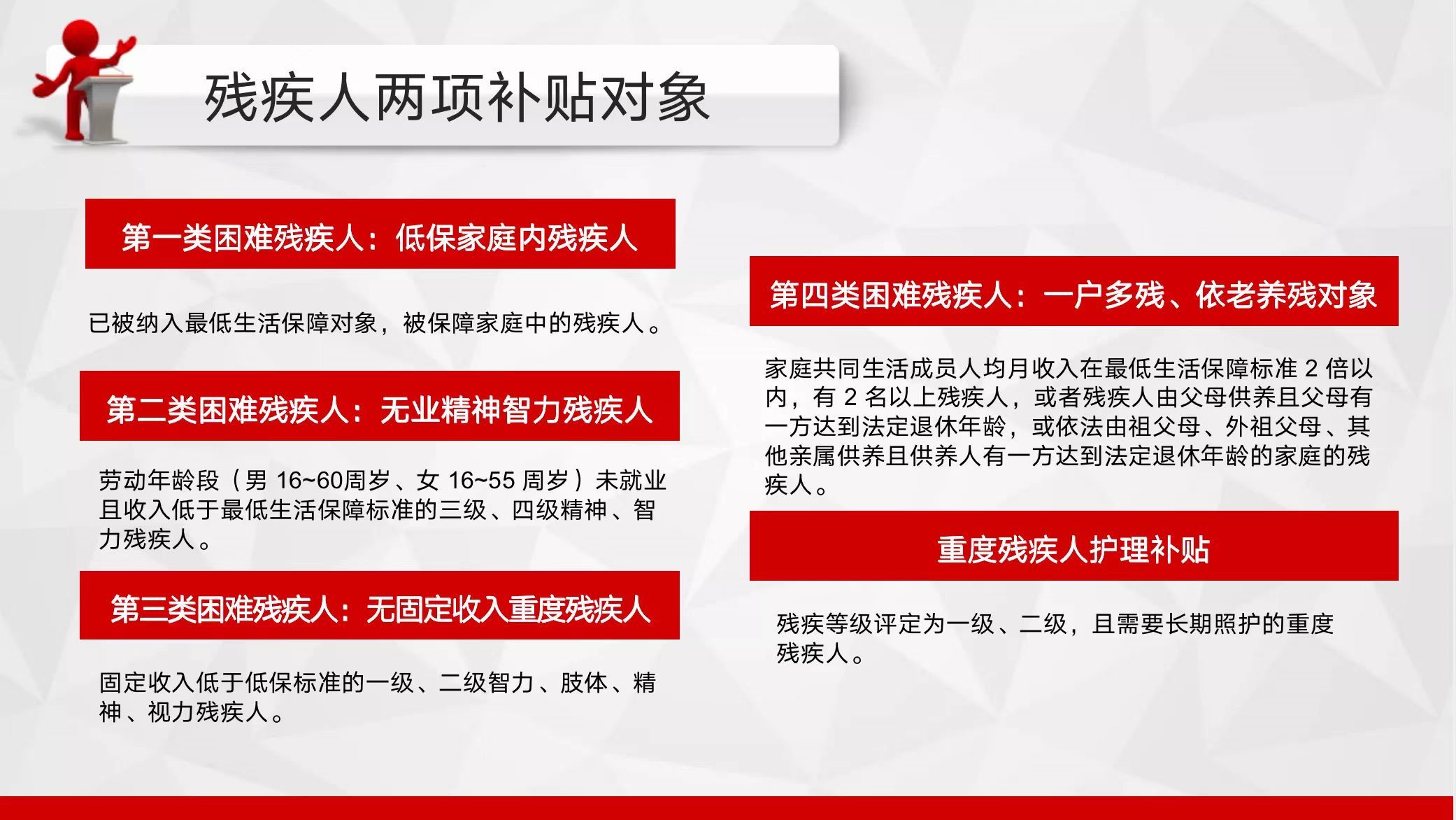 残疾人两项补贴对象

第一类困难残疾人：低保家庭内残疾人

已被纳入最低生活保障对象，被保障家庭中的残疾人。

第二类困难残疾人：无业精神智力残疾人

劳动年龄段（男 16~60周岁、女 16~55 周岁）未就业且收入低于最低生活保障标准的三级、四级精神、智力残疾人。

第三类困难残疾人：无固定收入重度残疾人

固定收入低于低保标准的一级、二级智力、肢体、精神、视力残疾人。

第四类困难残疾人：一户多残、依老养残对象

家庭共同生活成员人均月收入在最低生活保障标准 2 倍以内，有 2 名以上残疾人，或者残疾人由父母供养且父母有一方达到法定退休年龄，或依法由祖父母、外祖父母、其他亲属供养且供养人有一方达到法定退休年龄的家庭的残疾人。

重度残疾人护理补贴

残疾等级评定为一级、二级，且需要长期照护的重度残疾人。